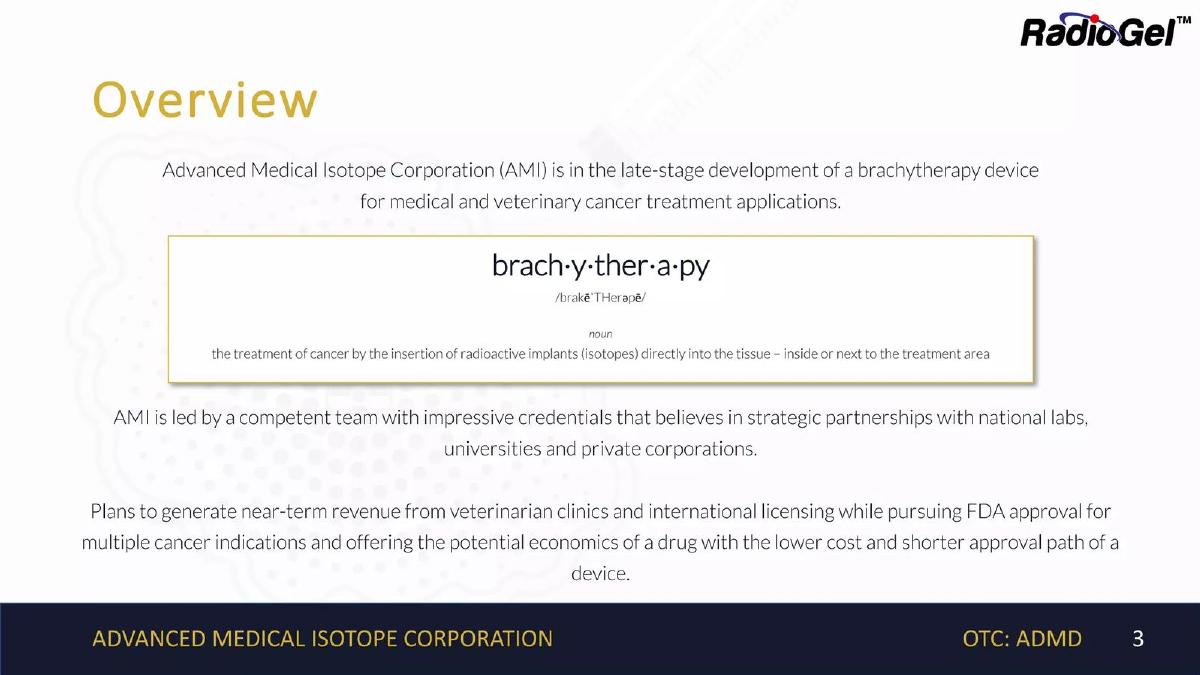 RadioGel™

Overview

Advanced Medical Isotope Corporation (AMI) is in the late-stage development of a brachytherapy device for medical and veterinary cancer treatment applications.

brach·y·ther·a·py

/brakēˈTHerapē/

noun

the treatment of cancer by the insertion of radioactive implants (isotopes) directly into the tissue – inside or next to the treatment area

AMI is led by a competent team with impressive credentials that believes in strategic partnerships with national labs, universities and private corporations.

Plans to generate near-term revenue from veterinarian clinics and international licensing while pursuing FDA approval for multiple cancer indications and offering the potential economics of a drug with the lower cost and shorter approval path of a device.

ADVANCED MEDICAL ISOTOPE CORPORATION

OTC: ADMD

3